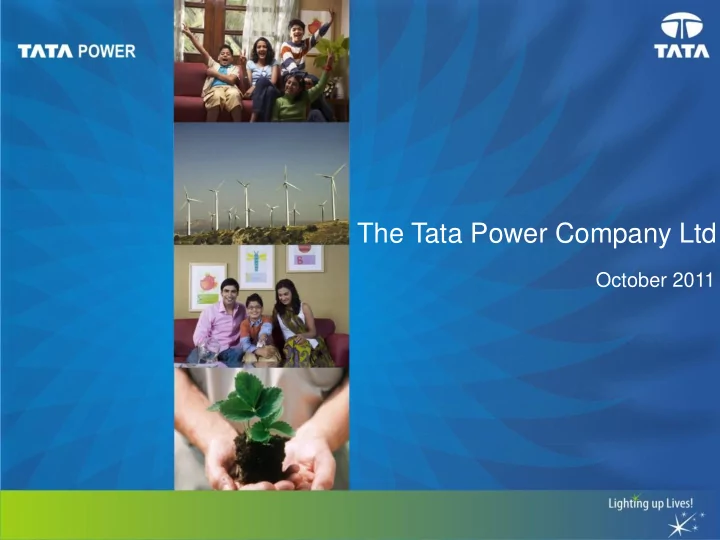 TATA POWER

TATA

The Tata Power Company Ltd

October 2011

Lighting up Lives!